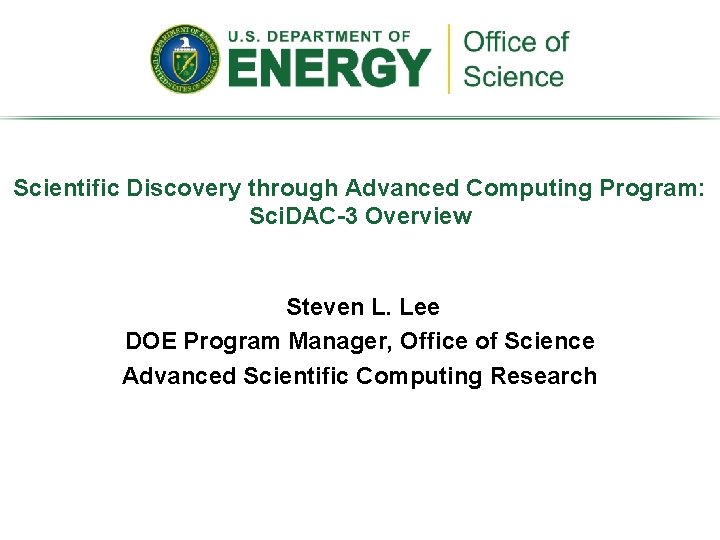 DEPARTMENT OF ENERGY
UNITED STATES OF AMERICA

U.S. DEPARTMENT OF
ENERGY

Office of
Science

Scientific Discovery through Advanced Computing Program:
SciDAC-3 Overview

Steven L. Lee
DOE Program Manager, Office of Science
Advanced Scientific Computing Research